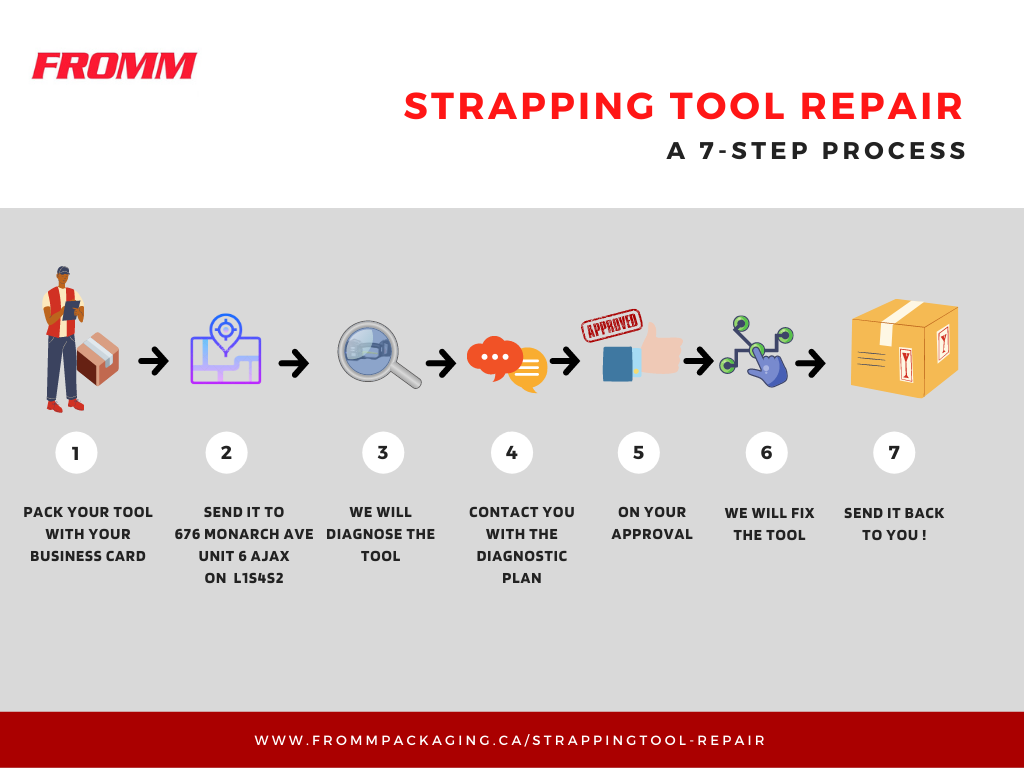 FROMM

STRAPPING TOOL REPAIR
A 7-STEP PROCESS

APPROVED

1
PACK YOUR TOOL WITH YOUR BUSINESS CARD

2
SEND IT TO 676 MONARCH AVE UNIT 6 AJAX ON L1S4S2

3
WE WILL DIAGNOSE THE TOOL

4
CONTACT YOU WITH THE DIAGNOSTIC PLAN

5
ON YOUR APPROVAL

6
WE WILL FIX THE TOOL

7
SEND IT BACK TO YOU !

WWW.FROMMPACKAGING.CA/STRAPPINGTOOL-REPAIR